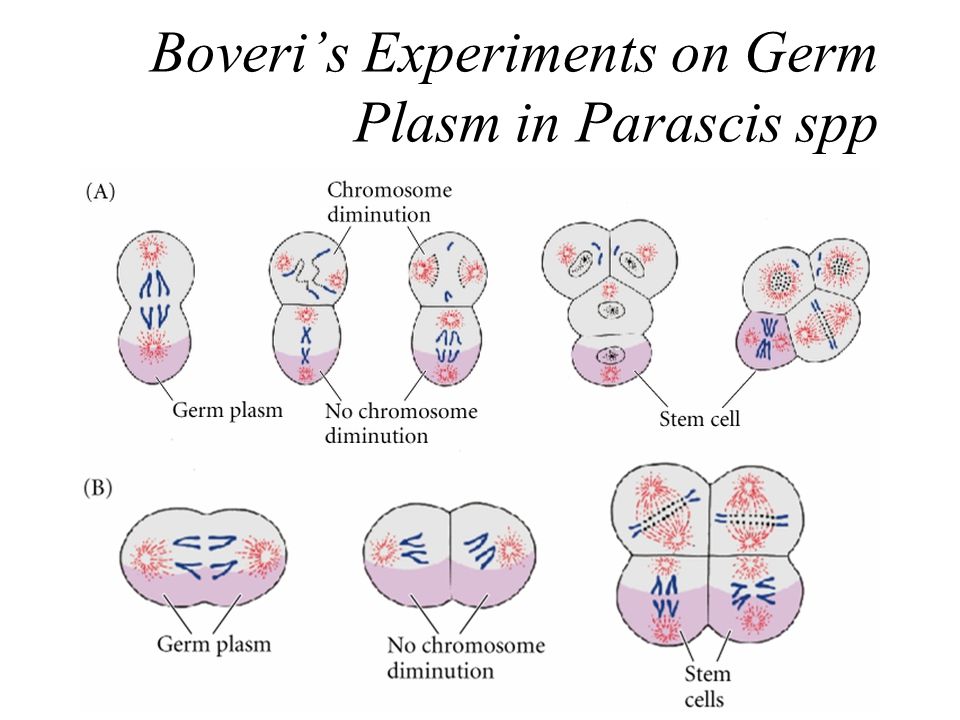 Boveri's Experiments on Germ Plasm in Parascis spp

(A)

Chromosome diminution

Germ plasm

No chromosome diminution

Stem cell

(B)

Germ plasm

No chromosome diminution

Stem cells